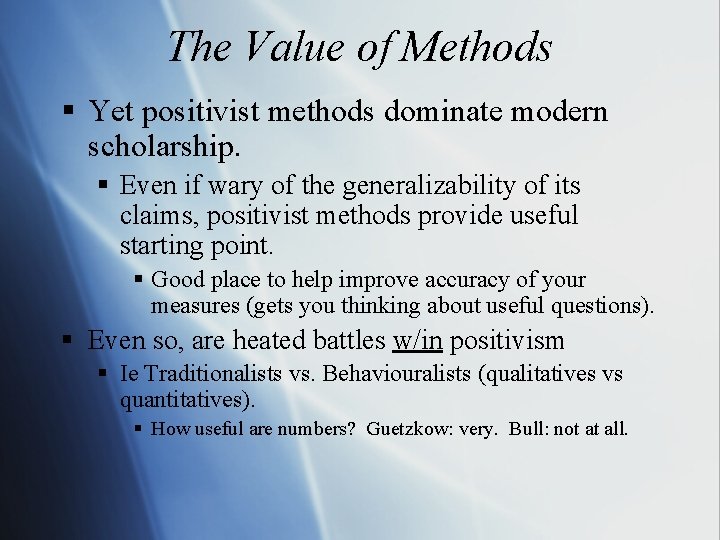 The Value of Methods

▪ Yet positivist methods dominate modern scholarship.

▪ Even if wary of the generalizability of its claims, positivist methods provide useful starting point.

▪ Good place to help improve accuracy of your measures (gets you thinking about useful questions).

▪ Even so, are heated battles w/in positivism

▪ Ie Traditionalists vs. Behaviouralists (qualitatives vs quantitatives).

▪ How useful are numbers? Guetzkow: very. Bull: not at all.